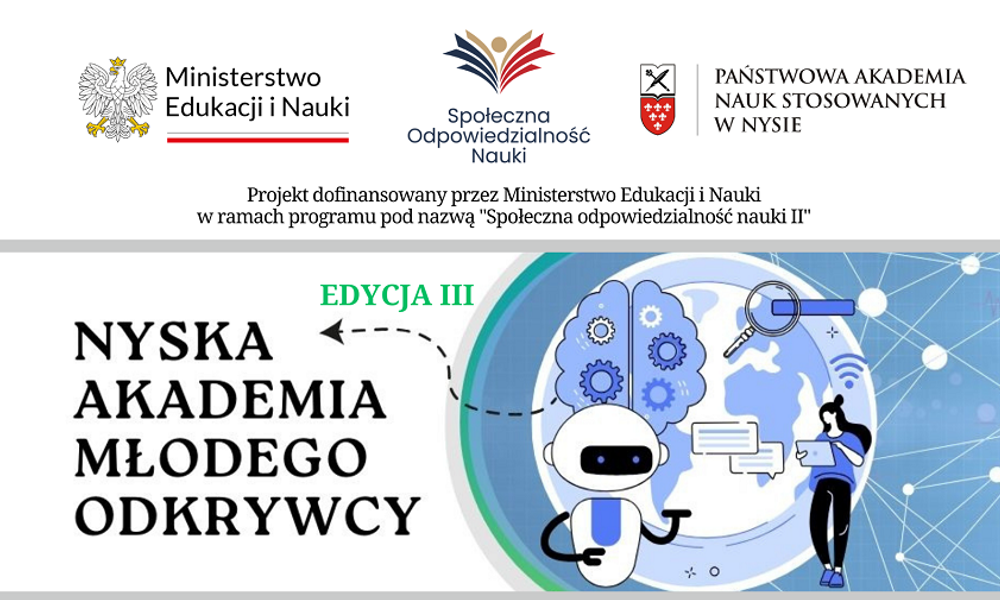 Ministerstwo Edukacji i Nauki

Społeczna Odpowiedzialność Nauki

PAŃSTWOWA AKADEMIA NAUK STOSOWANYCH W NYSIE

Projekt dofinansowany przez Ministerstwo Edukacji i Nauki w ramach programu pod nazwą "Społeczna odpowiedzialność nauki II"

EDYCJA III

NYSKA AKADEMIA MŁODEGO ODKRYWCY